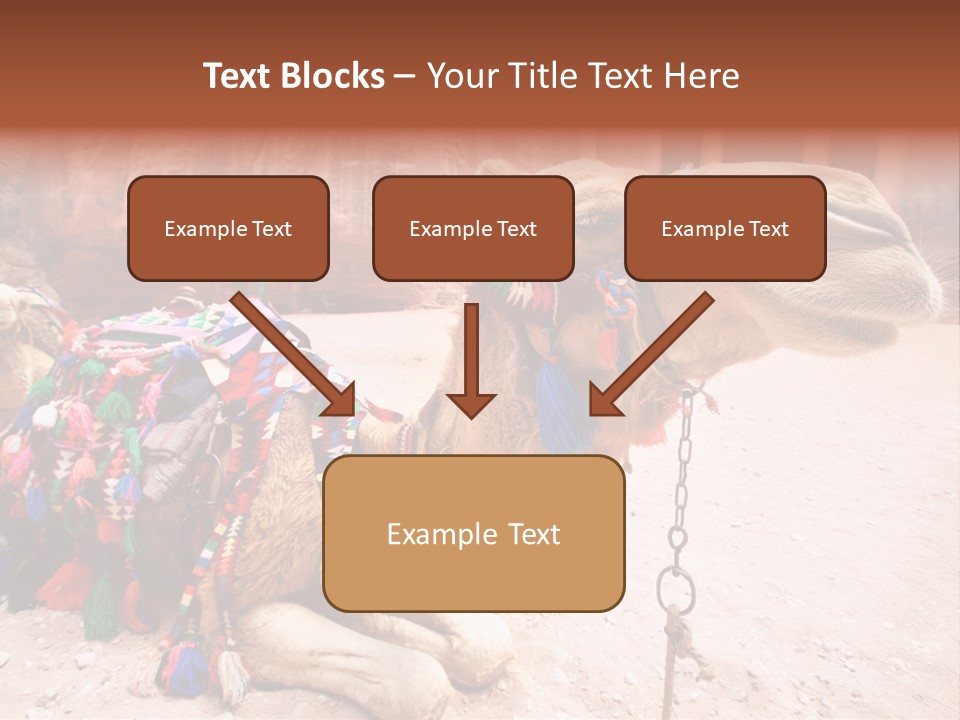 Text Blocks – Your Title Text Here

Example Text

Example Text

Example Text

Example Text